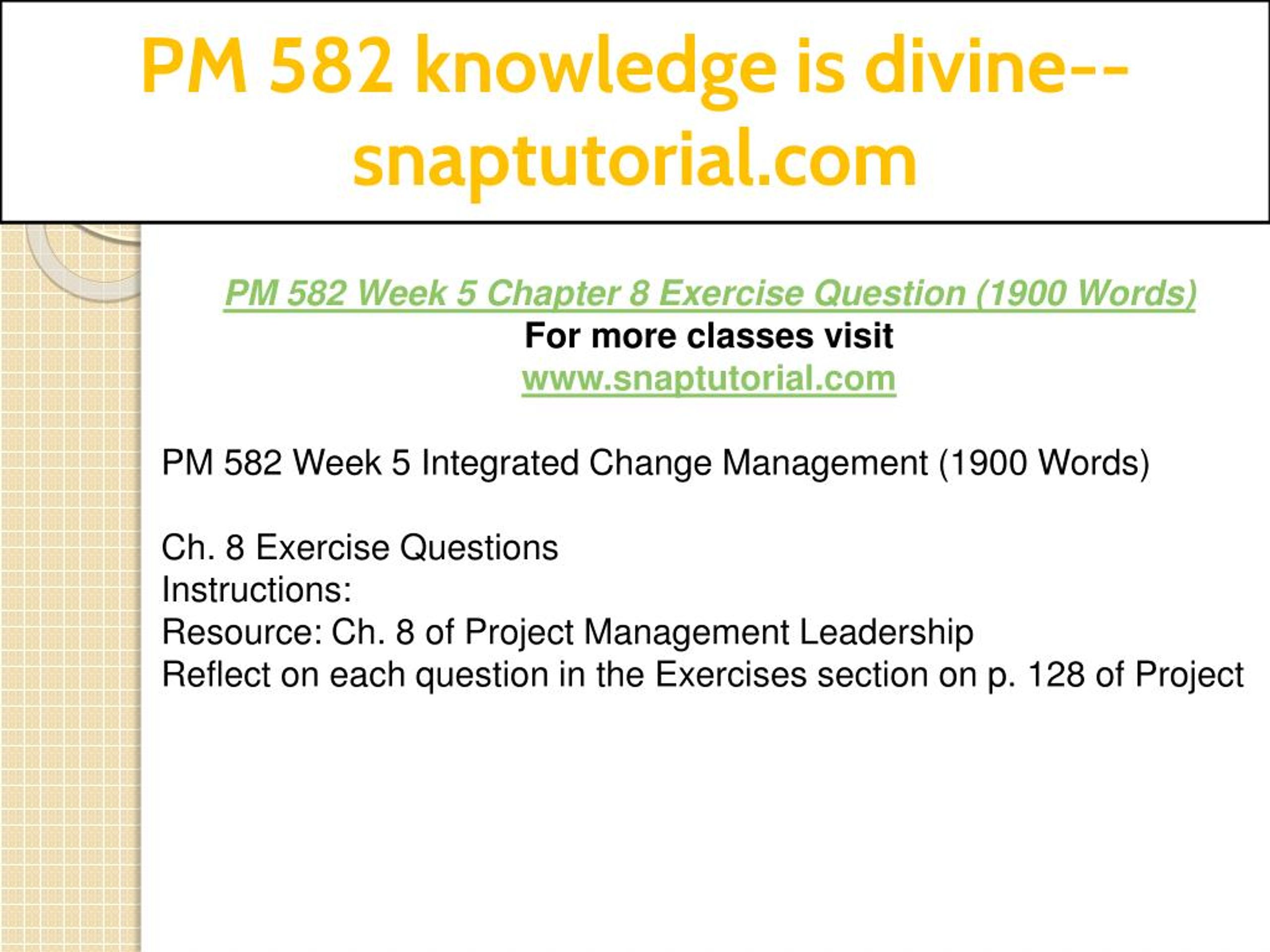 PM 582 knowledge is divine--snaptutorial.com

PM 582 Week 5 Chapter 8 Exercise Question (1900 Words)
For more classes visit
www.snaptutorial.com

PM 582 Week 5 Integrated Change Management (1900 Words)

Ch. 8 Exercise Questions
Instructions:
Resource: Ch. 8 of Project Management Leadership
Reflect on each question in the Exercises section on p. 128 of Project